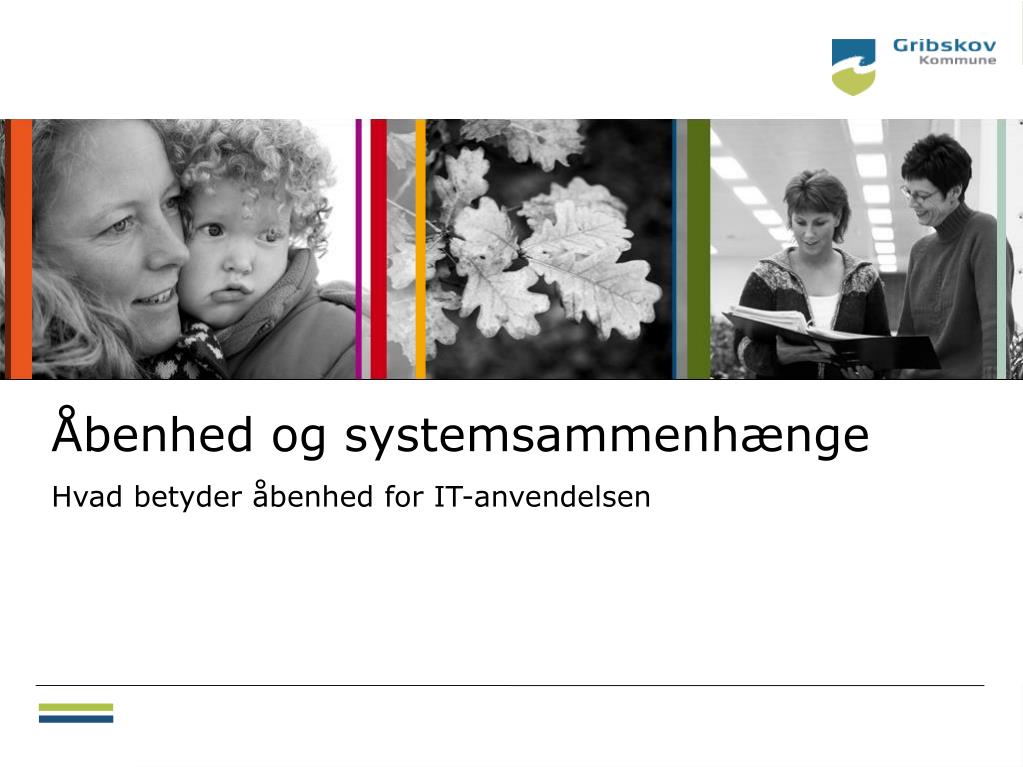 Gribskov
Kommune

Åbenhed og systemsammenhænge

Hvad betyder åbenhed for IT-anvendelsen